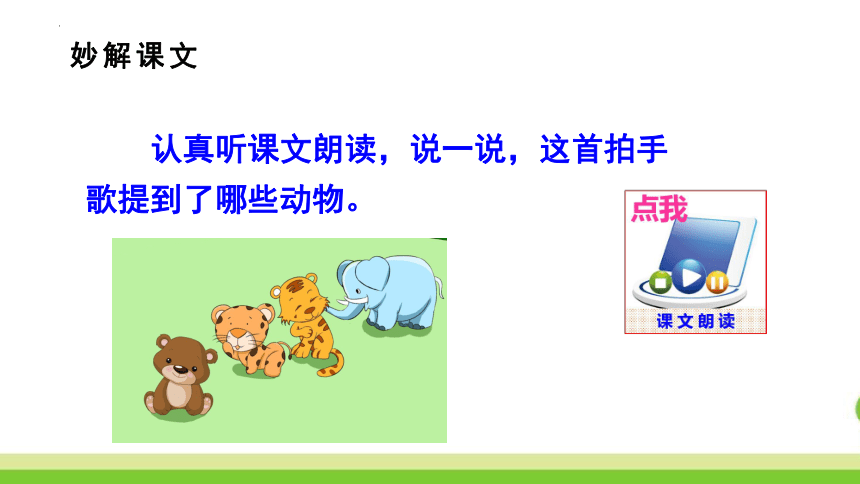 妙解课文

认真听课文朗读，说一说，这首拍手歌提到了哪些动物。

点我

课文朗读